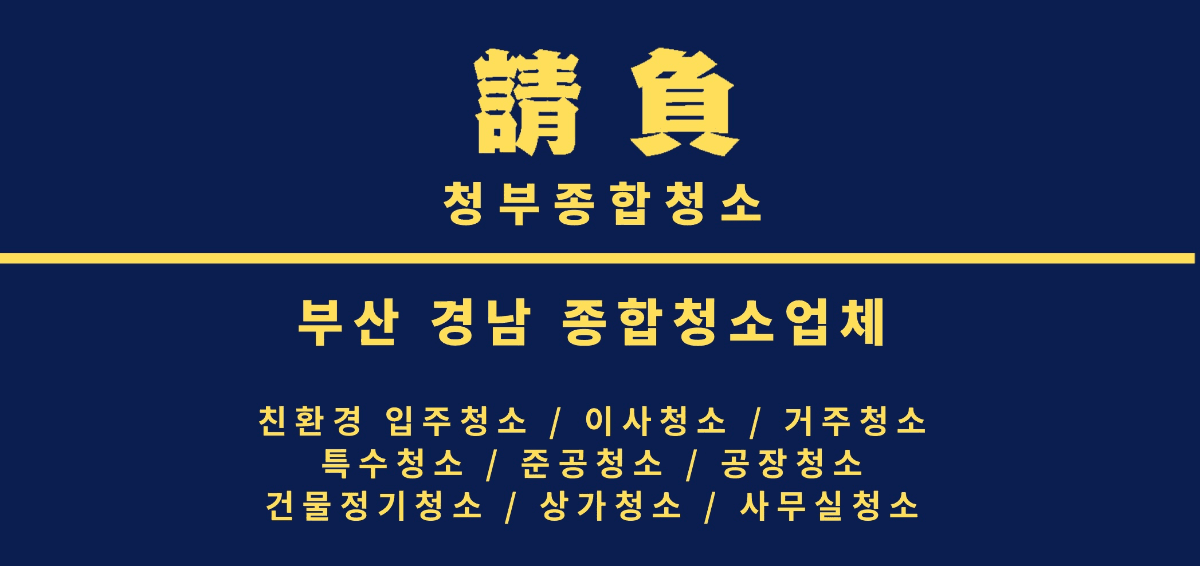 請負
청부종합청소

부산 경남 종합청소업체

친환경 입주청소 / 이사청소 / 거주청소
특수청소 / 준공청소 / 공장청소
건물정기청소 / 상가청소 / 사무실청소